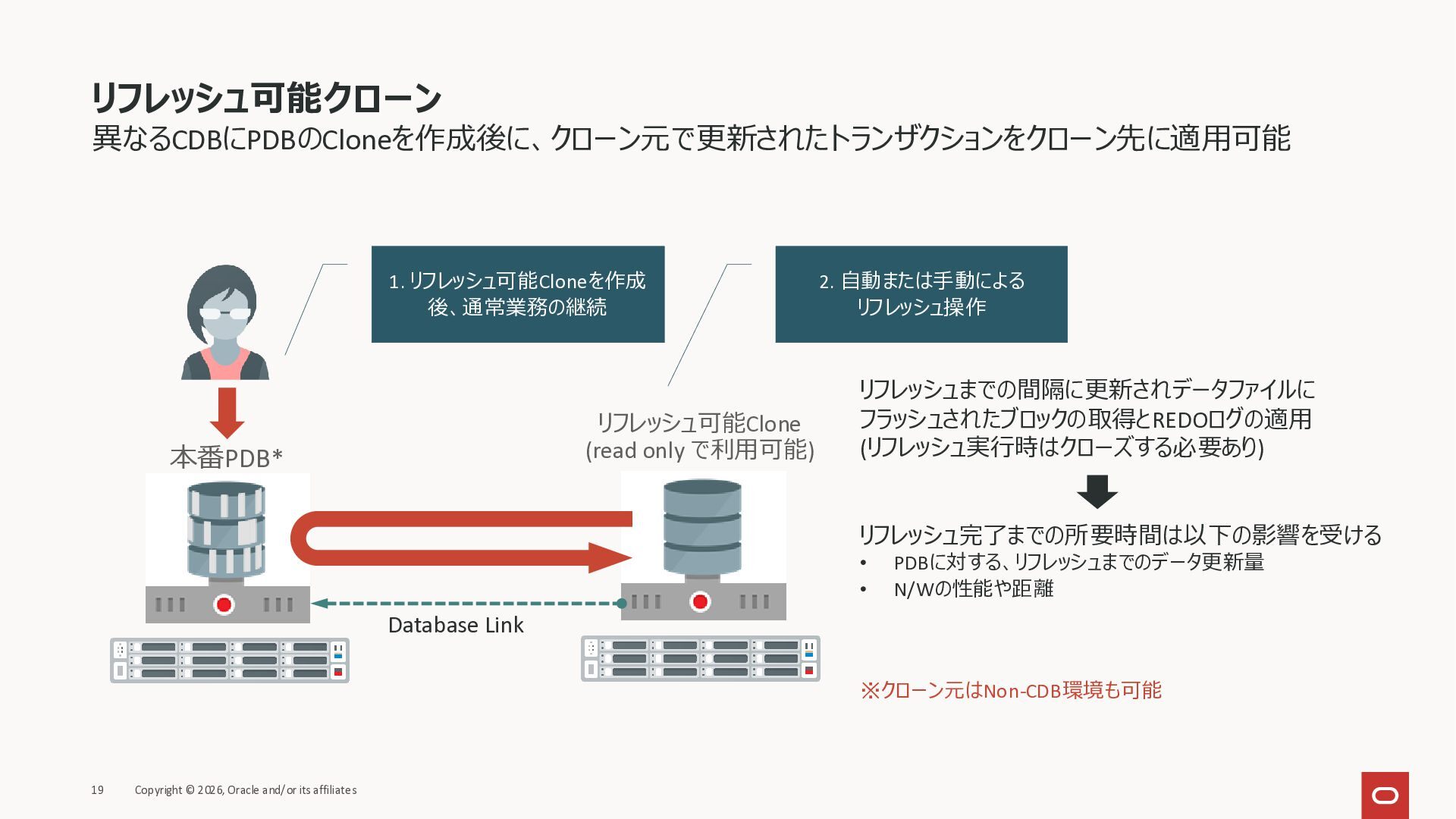 リフレッシュ可能クローン
異なるCDBにPDBのCloneを作成後に、クローン元で更新されたトランザクションをクローン先に適用可能

1. リフレッシュ可能Cloneを作成後、通常業務の継続

2. 自動または手動によるリフレッシュ操作

本番PDB*

リフレッシュ可能Clone
(read only で利用可能)

Database Link

リフレッシュまでの間隔に更新されデータファイルにフラッシュされたブロックの取得とREDOログの適用
(リフレッシュ実行時はクローズする必要あり)

リフレッシュ完了までの所要時間は以下の影響を受ける
• PDBに対する、リフレッシュまでのデータ更新量
• N/Wの性能や距離

※クローン元はNon-CDB環境も可能

19 Copyright © 2026, Oracle and/or its affiliates